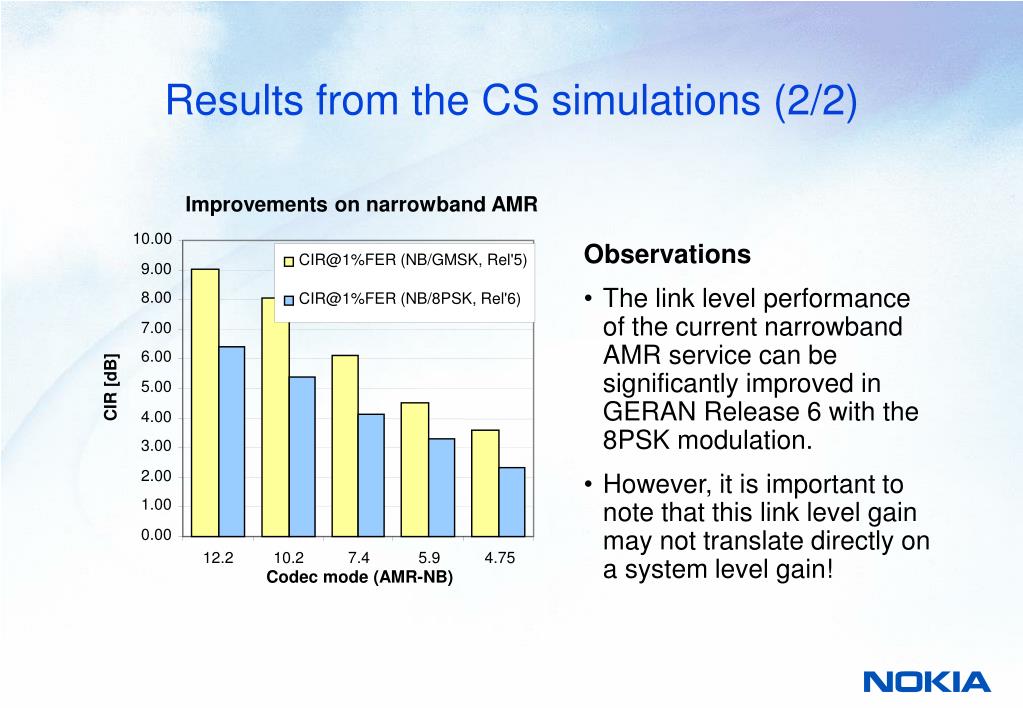 Results from the CS simulations (2/2)

Improvements on narrowband AMR

10.00
9.00
8.00
7.00
6.00
5.00
4.00
3.00
2.00
1.00
0.00

CIR [dB]

CIR@1%FER (NB/GMSK, Rel'5)
CIR@1%FER (NB/8PSK, Rel'6)

12.2 10.2 7.4 5.9 4.75
Codec mode (AMR-NB)

Observations

• The link level performance of the current narrowband AMR service can be significantly improved in GERAN Release 6 with the 8PSK modulation.

• However, it is important to note that this link level gain may not translate directly on a system level gain!

NOKIA